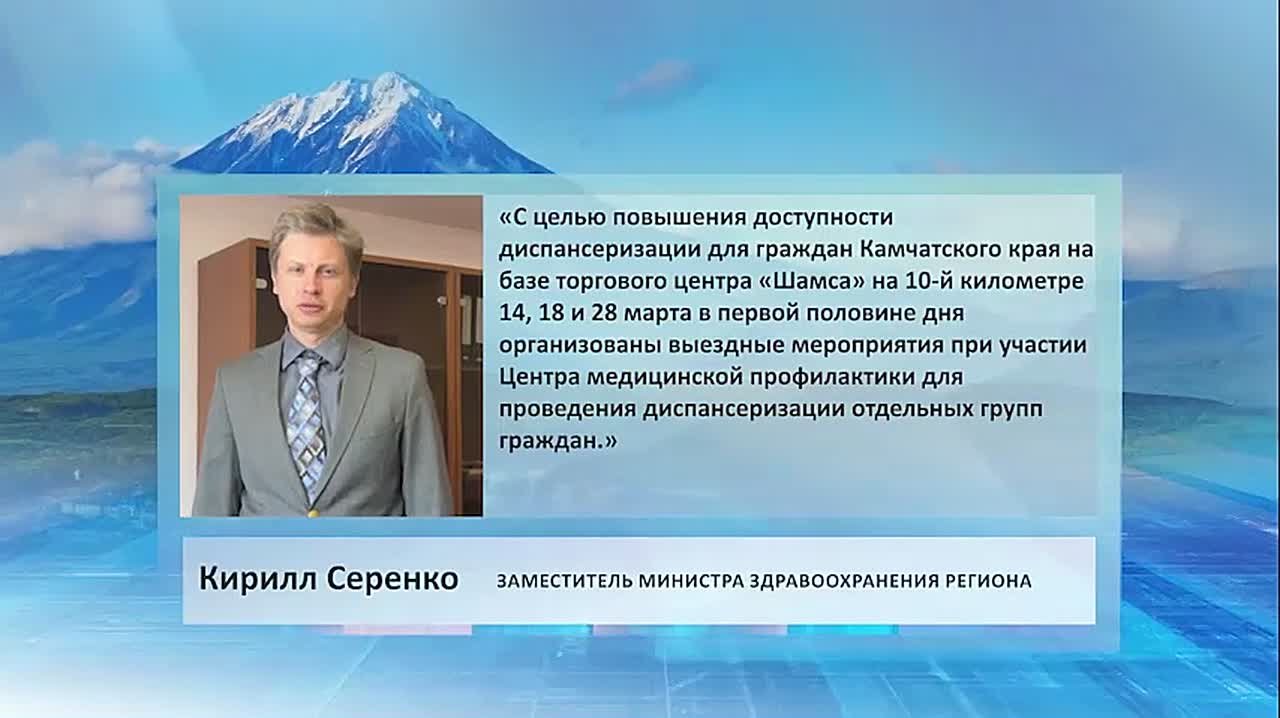 «С целью повышения доступности диспансеризации для граждан Камчатского края на базе торгового центра «Шамса» на 10-й километре 14, 18 и 28 марта в первой половине дня организованы выездные мероприятия при участии Центра медицинской профилактики для проведения диспансеризации отдельных групп граждан.»

Кирилл Серенко

ЗАМЕСТИТЕЛЬ МИНИСТРА ЗДРАВООХРАНЕНИЯ РЕГИОНА